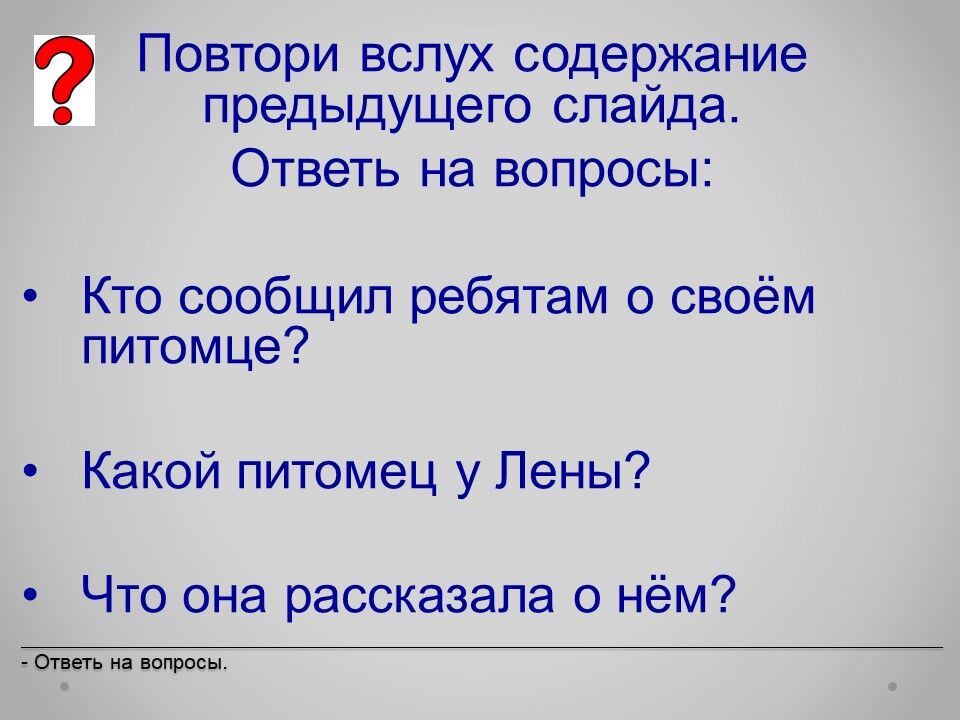 ?

Повтори вслух содержание предыдущего слайда.
Ответь на вопросы:

• Кто сообщил ребятам о своём питомце?

• Какой питомец у Лены?

• Что она рассказала о нём?

- Ответь на вопросы.